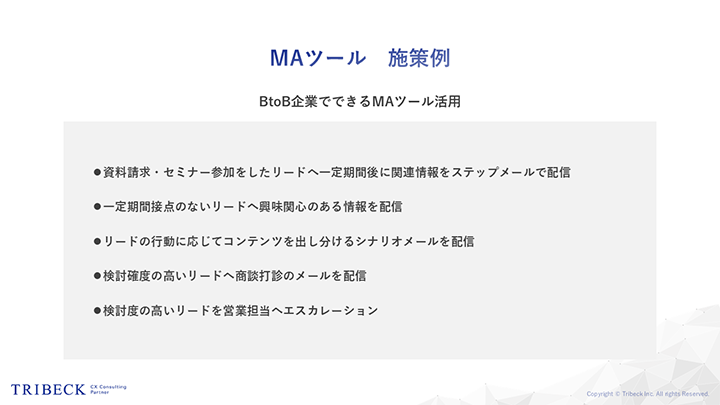 MAツール　施策例

BtoB企業でできるMAツール活用

●資料請求・セミナー参加をしたリードへ一定期間後に関連情報をステップメールで配信

●一定期間接点のないリードへ興味関心のある情報を配信

●リードの行動に応じてコンテンツを出し分けるシナリオメールを配信

●検討確度の高いリードへ商談打診のメールを配信

●検討度の高いリードを営業担当へエスカレーション

TRIBECK CX Consulting Partner

Copyright © Tribeck Inc. All rights Reserved.